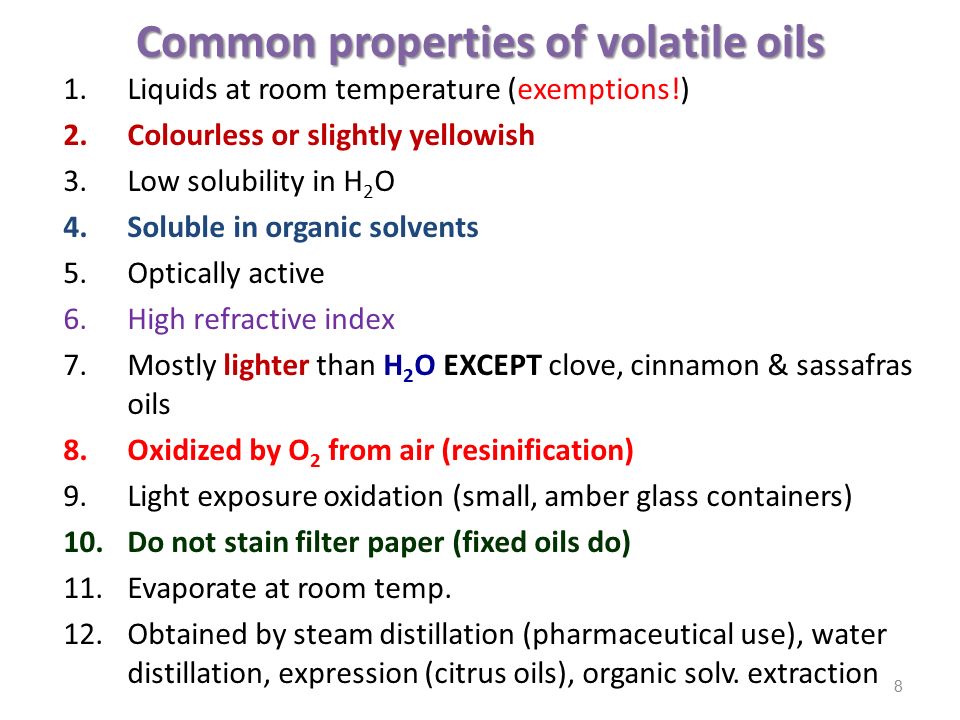 Common properties of volatile oils

1. Liquids at room temperature (exemptions!)
2. Colourless or slightly yellowish
3. Low solubility in $H_2O$
4. Soluble in organic solvents
5. Optically active
6. High refractive index
7. Mostly lighter than $H_2O$ EXCEPT clove, cinnamon & sassafras oils
8. Oxidized by $O_2$ from air (resinification)
9. Light exposure oxidation (small, amber glass containers)
10. Do not stain filter paper (fixed oils do)
11. Evaporate at room temp.
12. Obtained by steam distillation (pharmaceutical use), water distillation, expression (citrus oils), organic solv. extraction

8